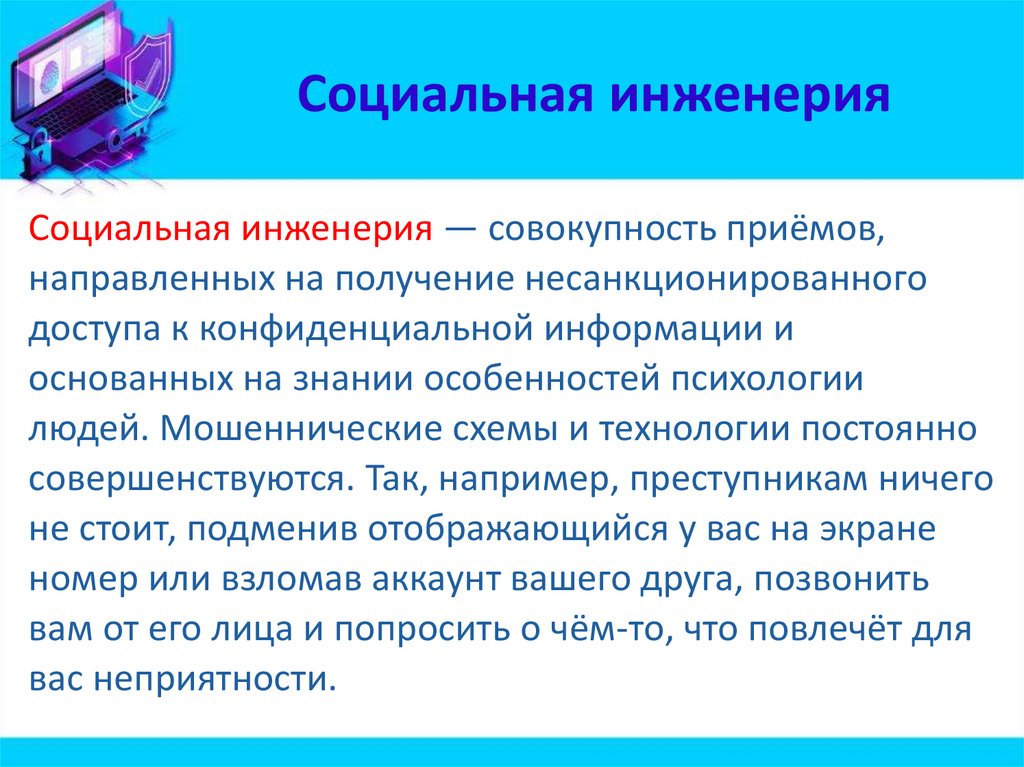 Социальная инженерия

Социальная инженерия — совокупность приёмов, направленных на получение несанкционированного доступа к конфиденциальной информации и основанных на знании особенностей психологии людей. Мошеннические схемы и технологии постоянно совершенствуются. Так, например, преступникам ничего не стоит, подменив отображающийся у вас на экране номер или взломав аккаунт вашего друга, позвонить вам от его лица и попросить о чём-то, что повлечёт для вас неприятности.